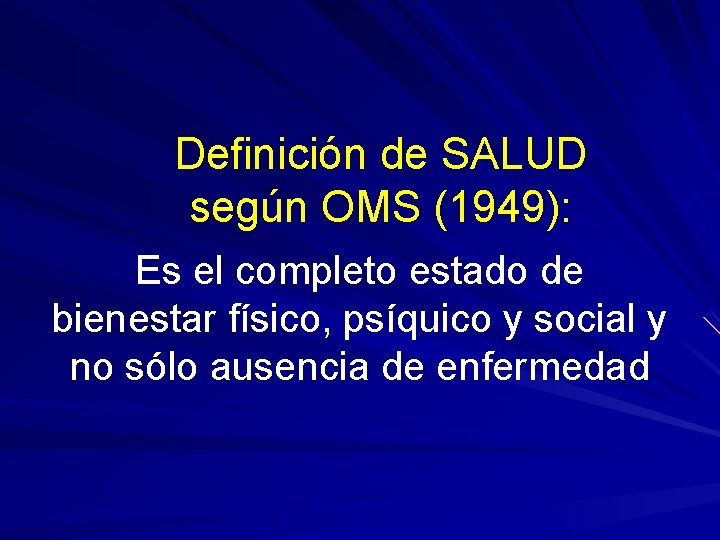 Definición de SALUD según OMS (1949):

Es el completo estado de bienestar físico, psíquico y social y no sólo ausencia de enfermedad